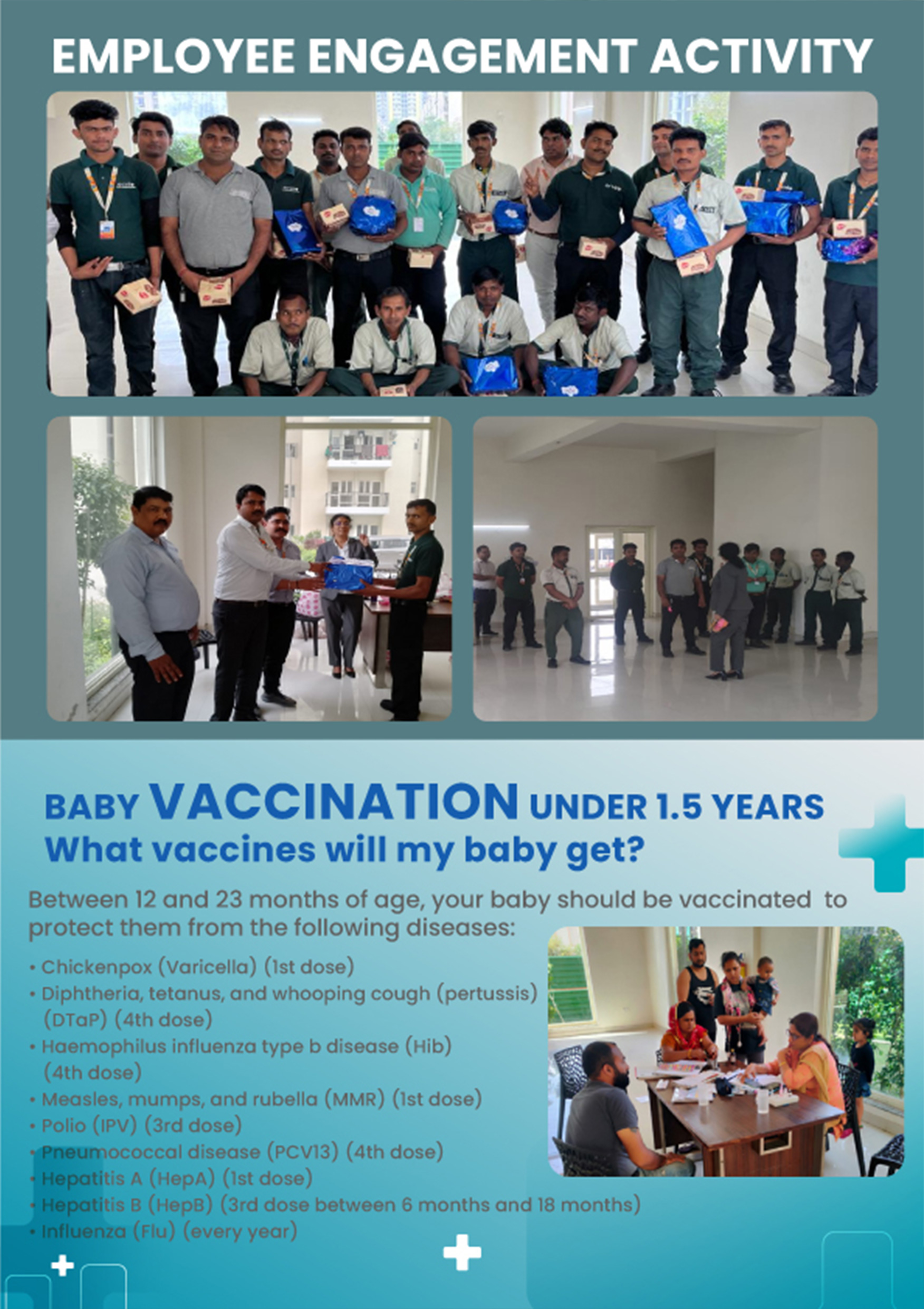 EMPLOYEE ENGAGEMENT ACTIVITY

BABY VACCINATION UNDER 1.5 YEARS
What vaccines will my baby get?

Between 12 and 23 months of age, your baby should be vaccinated to protect them from the following diseases:

• Chickenpox (Varicella) (1st dose)
• Diphtheria, tetanus, and whooping cough (pertussis) (DTaP) (4th dose)
• Haemophilus influenza type b disease (Hib) (4th dose)
• Measles, mumps, and rubella (MMR) (1st dose)
• Polio (IPV) (3rd dose)
• Pneumococcal disease (PCV13) (4th dose)
• Hepatitis A (HepA) (1st dose)
• Hepatitis B (HepB) (3rd dose between 6 months and 18 months)
• Influenza (Flu) (every year)